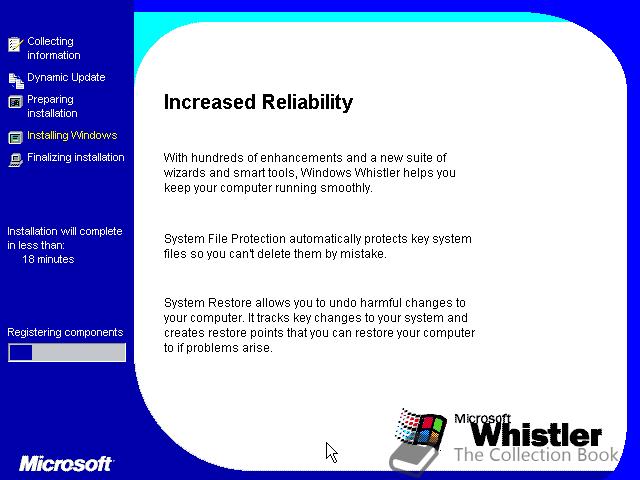 Collecting information

Dynamic Update

Preparing installation

Installing Windows

Finalizing installation

Installation will complete in less than:
18 minutes

Registering components

Microsoft

Increased Reliability

With hundreds of enhancements and a new suite of wizards and smart tools, Windows Whistler helps you keep your computer running smoothly.

System File Protection automatically protects key system files so you can't delete them by mistake.

System Restore allows you to undo harmful changes to your computer. It tracks key changes to your system and creates restore points that you can restore your computer to if problems arise.

Microsoft
Whistler
The Collection Book